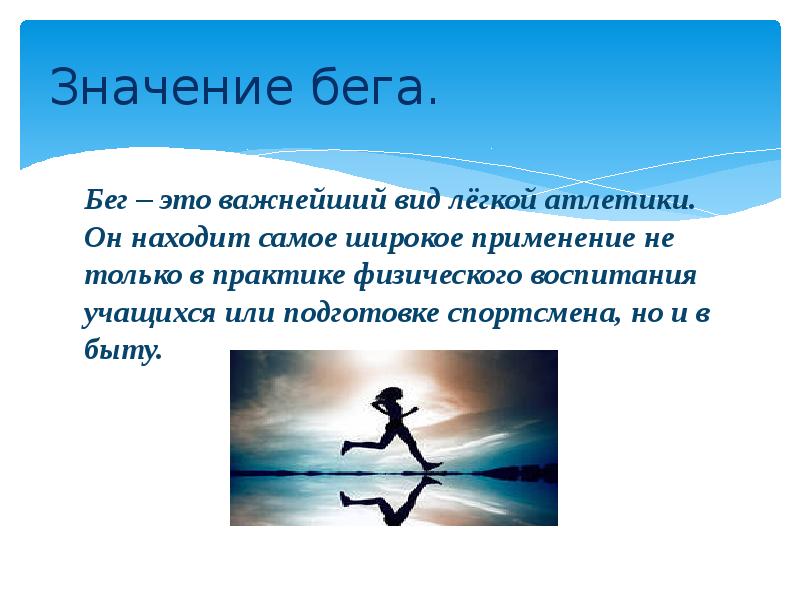 Значение бега.

Бег – это важнейший вид лёгкой атлетики. Он находит самое широкое применение не только в практике физического воспитания учащихся или подготовке спортсмена, но и в быту.